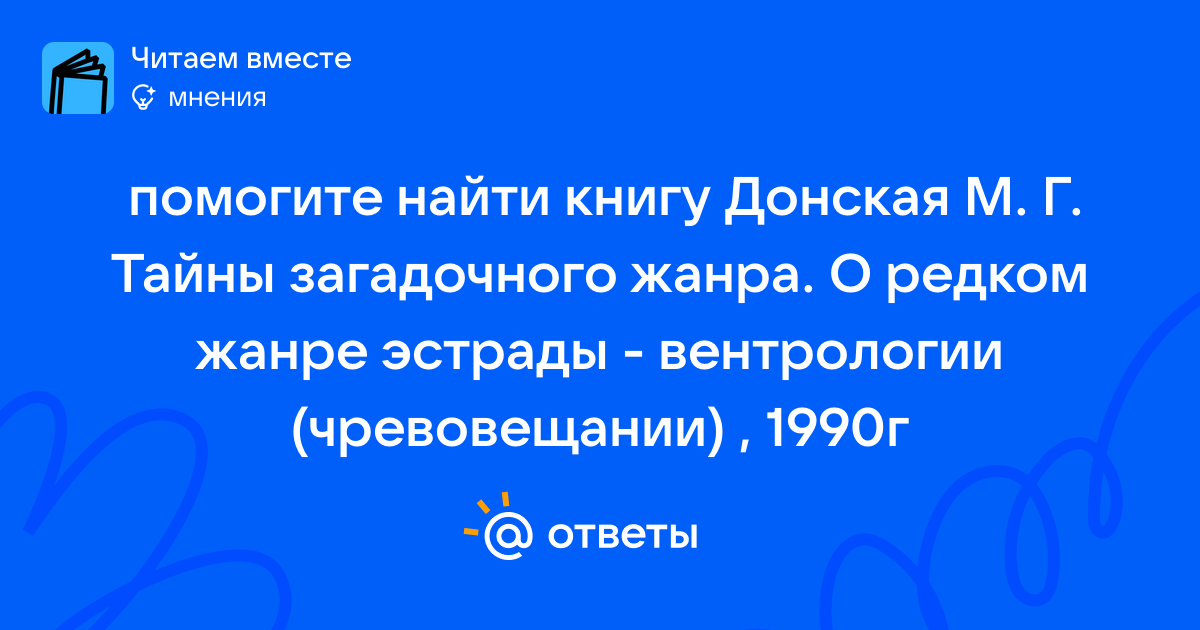 Читаем вместе
мнения

помогите найти книгу Донская М. Г. Тайны загадочного жанра. О редком жанре эстрады - вентрологии (чревовещании) , 1990г

ответы